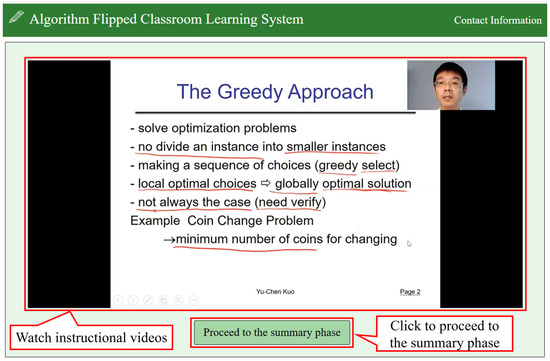 Algorithm Flipped Classroom Learning System

Contact Information

The Greedy Approach

- solve optimization problems
- no divide an instance into smaller instances
- making a sequence of choices (greedy select)
- local optimal choices ⇨ globally optimal solution
- not always the case (need verify)
Example Coin Change Problem
→minimum number of coins for changing

Yu-Chen Kuo

Page 2

Watch instructional videos

Proceed to the summary phase

Click to proceed to the summary phase